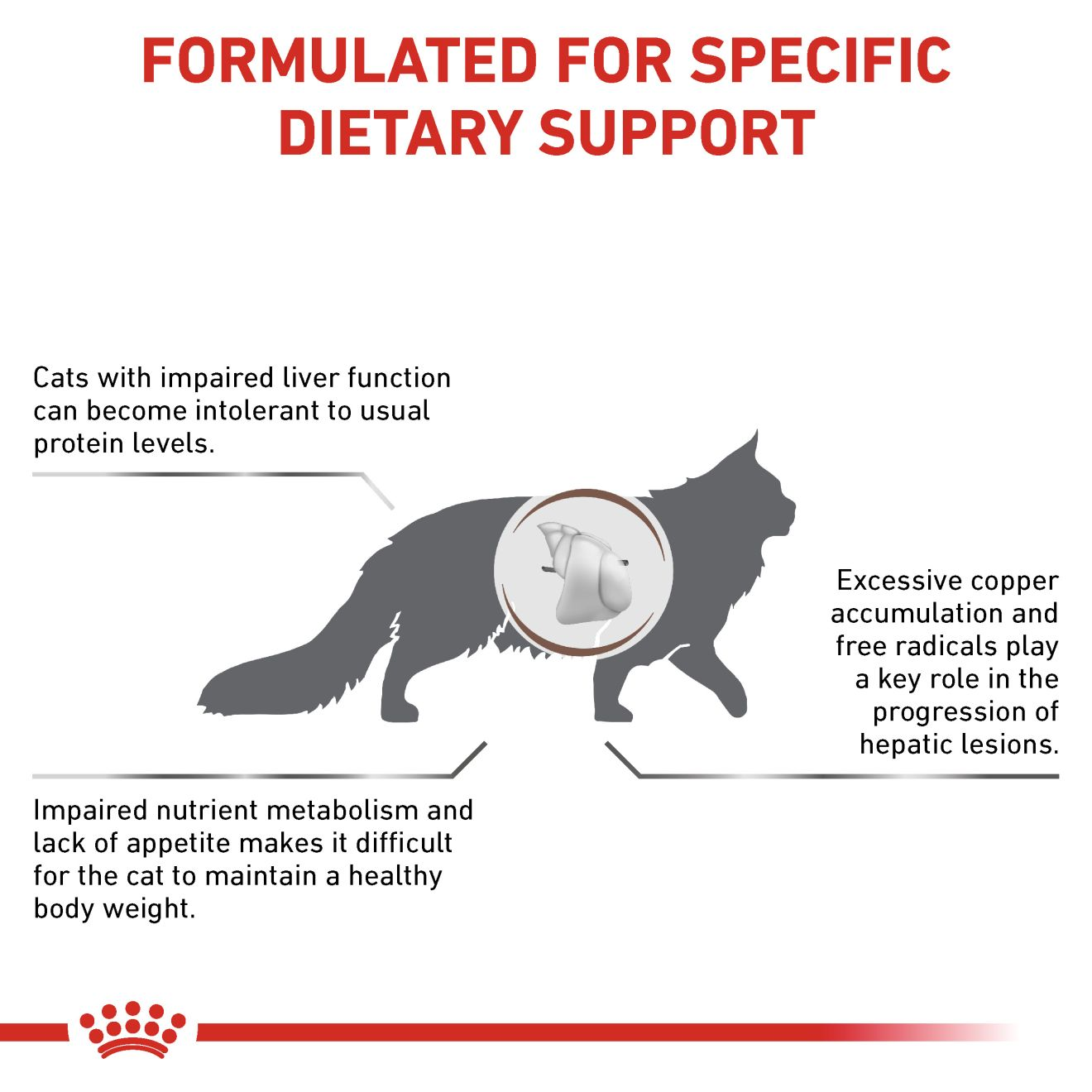 FORMULATED FOR SPECIFIC DIETARY SUPPORT

Cats with impaired liver function can become intolerant to usual protein levels.

Excessive copper accumulation and free radicals play a key role in the progression of hepatic lesions.

Impaired nutrient metabolism and lack of appetite makes it difficult for the cat to maintain a healthy body weight.